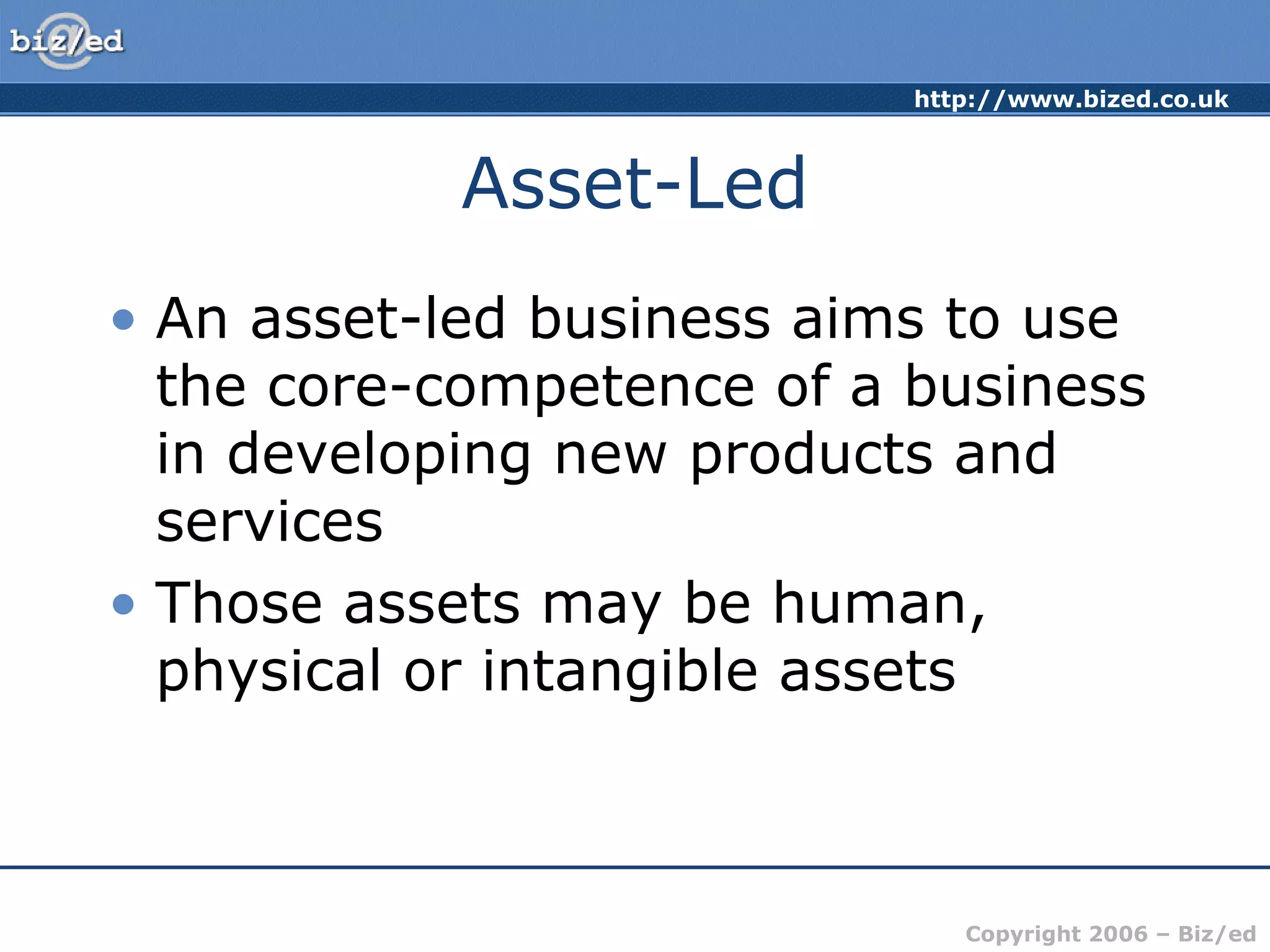 biz/ed

http://www.bized.co.uk

Asset-Led

• An asset-led business aims to use the core-competence of a business in developing new products and services

• Those assets may be human, physical or intangible assets

Copyright 2006 – Biz/ed